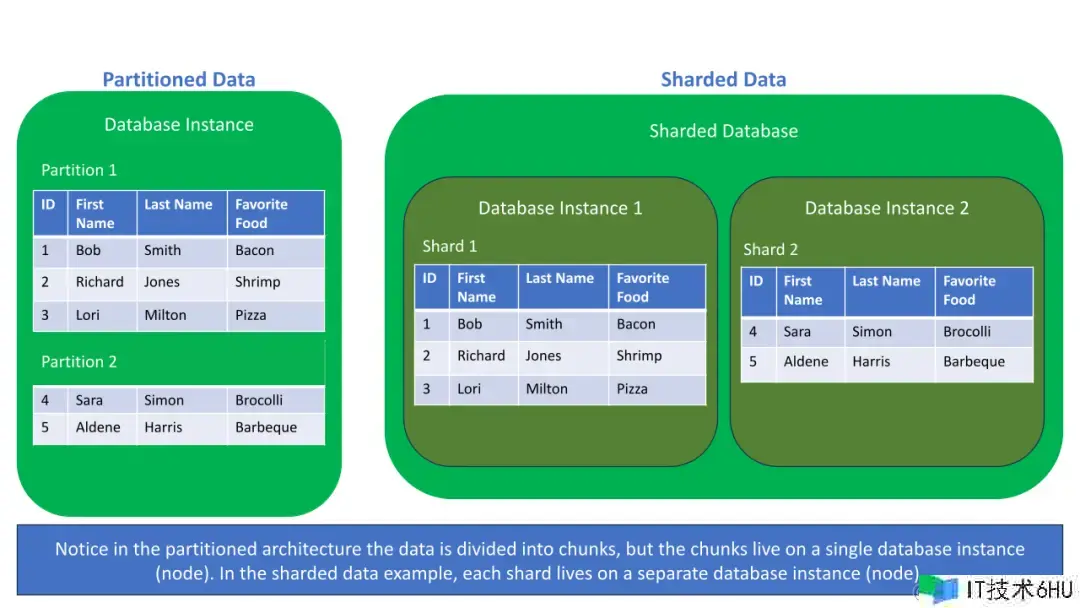 Partitioned Data

Database Instance

Partition 1

| ID | First Name | Last Name | Favorite Food |
|---|---|---|---|
| 1 | Bob | Smith | Bacon |
| 2 | Richard | Jones | Shrimp |
| 3 | Lori | Milton | Pizza |

Partition 2

| 4 | Sara | Simon | Brocolli |
|---|---|---|---|
| 5 | Aldene | Harris | Barbeque |

Sharded Data

Sharded Database

Database Instance 1

Shard 1

| ID | First Name | Last Name | Favorite Food |
|---|---|---|---|
| 1 | Bob | Smith | Bacon |
| 2 | Richard | Jones | Shrimp |
| 3 | Lori | Milton | Pizza |

Database Instance 2

Shard 2

| ID | First Name | Last Name | Favorite Food |
|---|---|---|---|
| 4 | Sara | Simon | Brocolli |
| 5 | Aldene | Harris | Barbeque |

Notice in the partitioned architecture the data is divided into chunks, but the chunks live on a single database instance (node). In the sharded data example, each shard lives on a separate database instance (node)

IT技术6HU